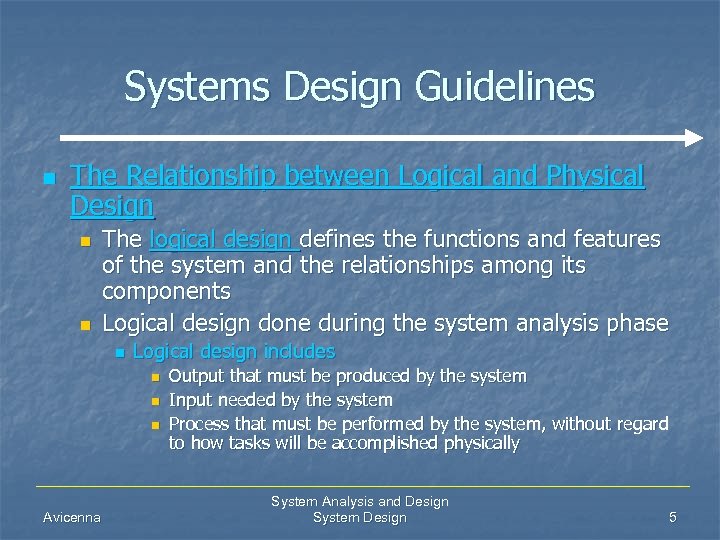 Systems Design Guidelines

The Relationship between Logical and Physical Design

The logical design defines the functions and features of the system and the relationships among its components

Logical design done during the system analysis phase

Logical design includes

Output that must be produced by the system

Input needed by the system

Process that must be performed by the system, without regard to how tasks will be accomplished physically

Avicenna

System Analysis and Design
System Design

5